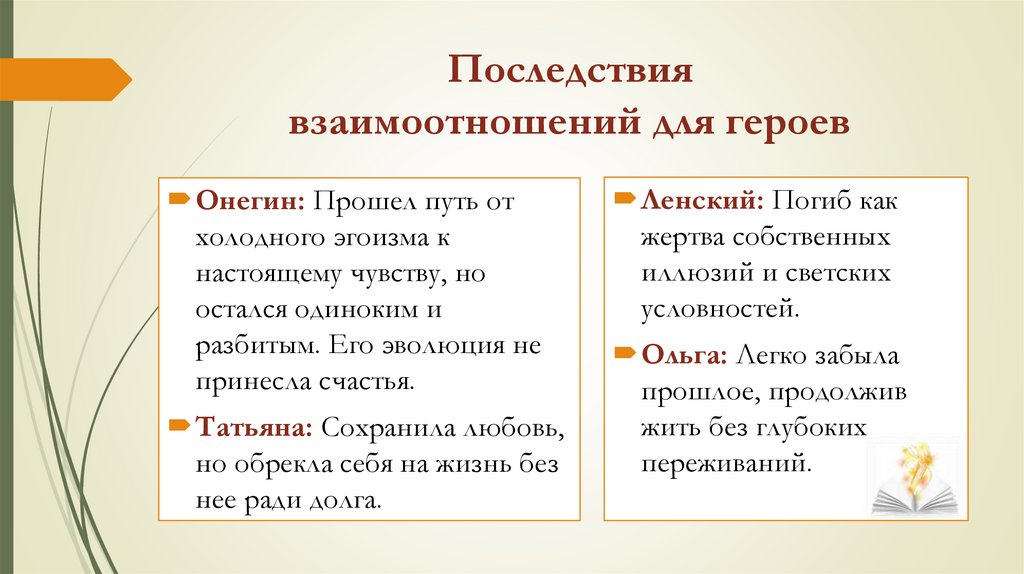 Последствия взаимоотношений для героев

Онегин: Прошел путь от холодного эгоизма к настоящему чувству, но остался одиноким и разбитым. Его эволюция не принесла счастья.

Татьяна: Сохранила любовь, но обрекла себя на жизнь без нее ради долга.

Ленский: Погиб как жертва собственных иллюзий и светских условностей.

Ольга: Легко забыла прошлое, продолжив жить без глубоких переживаний.